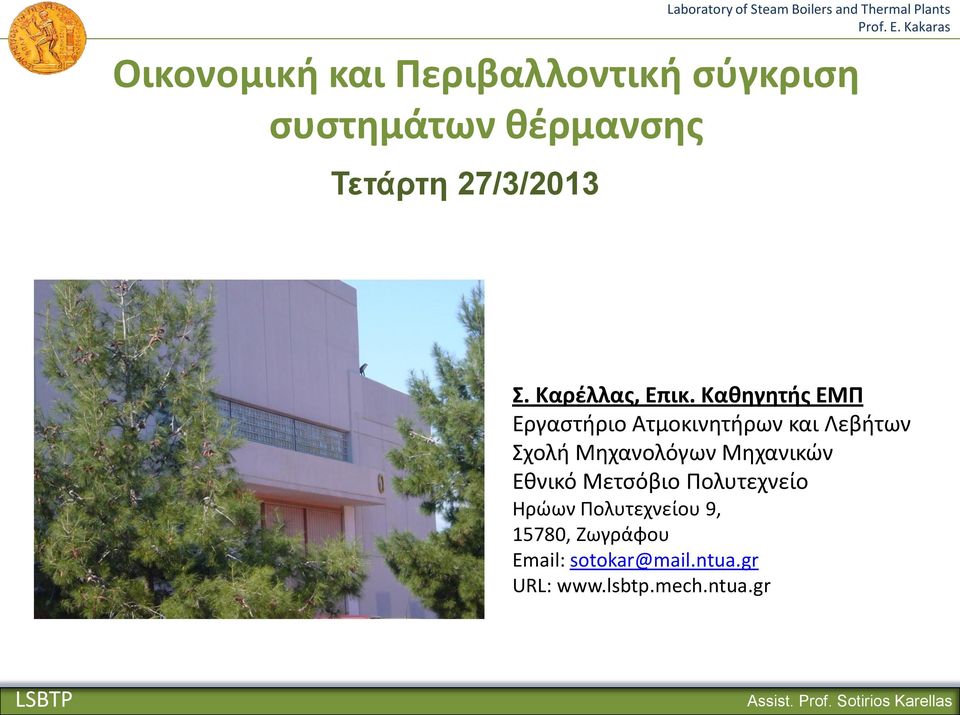 Laboratory of Steam Boilers and Thermal Plants
Prof. E. Kakaras

Οικονομική και Περιβαλλοντική σύγκριση συστημάτων θέρμανσης

Τετάρτη 27/3/2013

Σ. Καρέλλας, Επικ. Καθηγητής ΕΜΠ
Εργαστήριο Ατμοκινητήρων και Λεβήτων
Σχολή Μηχανολόγων Μηχανικών
Εθνικό Μετσόβιο Πολυτεχνείο
Ηρώων Πολυτεχνείου 9,
15780, Ζωγράφου
Email: sotokar@mail.ntua.gr
URL: www.lsbtp.mech.ntua.gr

LSBTP

Assist. Prof. Sotirios Karellas